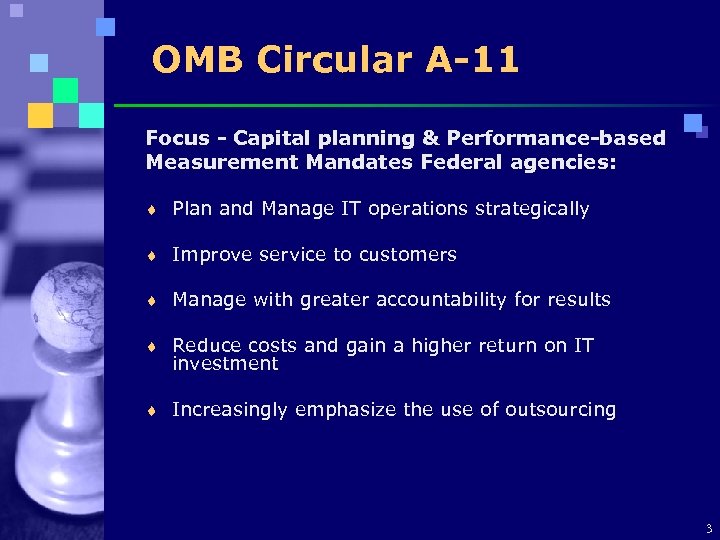 OMB Circular A-11

Focus - Capital planning & Performance-based Measurement Mandates Federal agencies:

♦ Plan and Manage IT operations strategically

♦ Improve service to customers

♦ Manage with greater accountability for results

♦ Reduce costs and gain a higher return on IT investment

♦ Increasingly emphasize the use of outsourcing

3